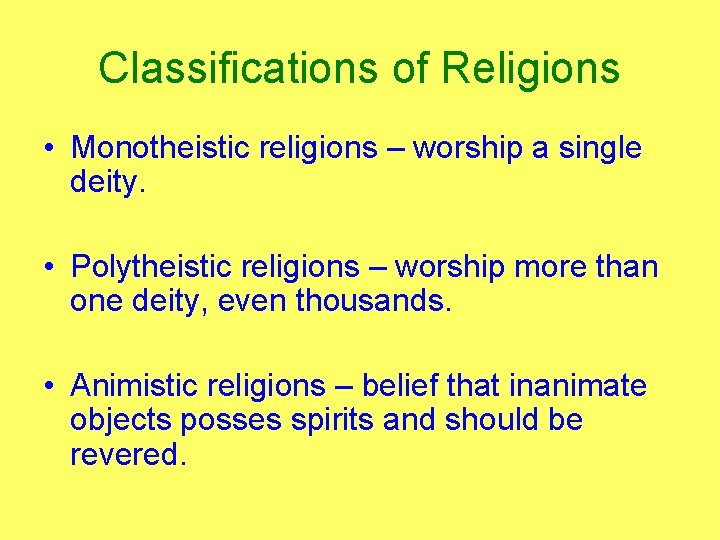 Classifications of Religions

• Monotheistic religions – worship a single deity.

• Polytheistic religions – worship more than one deity, even thousands.

• Animistic religions – belief that inanimate objects posses spirits and should be revered.